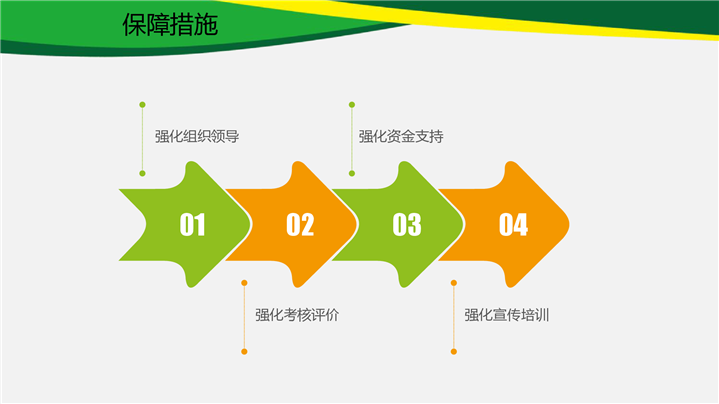 保障措施

强化组织领导

强化资金支持

01

02

03

04

强化考核评价

强化宣传培训